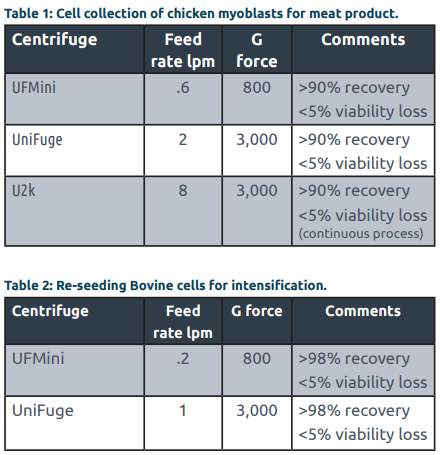 Table 1: Cell collection of chicken myoblasts for meat product.

| Centrifuge | Feed rate lpm | G force | Comments |
|---|---|---|---|
| UFMini | .6 | 800 | >90% recovery <5% viability loss |
| UniFuge | 2 | 3,000 | >90% recovery <5% viability loss |
| U2k | 8 | 3,000 | >90% recovery <5% viability loss (continuous process) |

Table 2: Re-seeding Bovine cells for intensification.

| Centrifuge | Feed rate lpm | G force | Comments |
|---|---|---|---|
| UFMini | .2 | 800 | >98% recovery <5% viability loss |
| UniFuge | 1 | 3,000 | >98% recovery <5% viability loss |